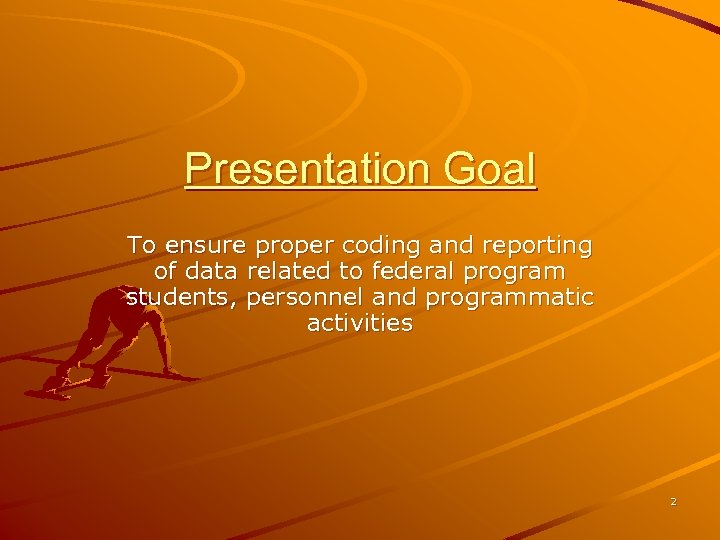 Presentation Goal

To ensure proper coding and reporting of data related to federal program students, personnel and programmatic activities

2